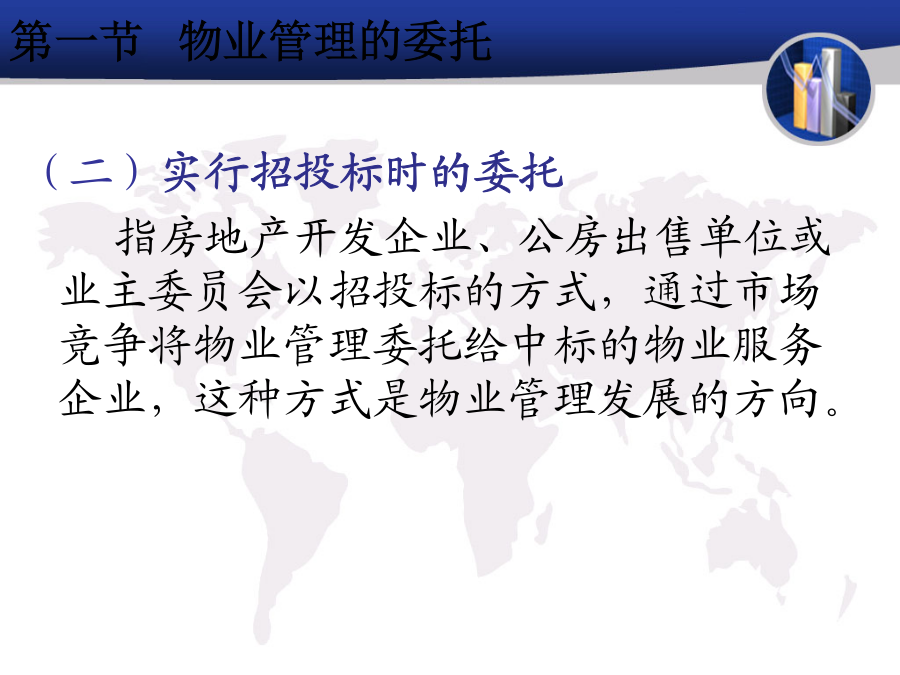 第一节 物业管理的委托

（二）实行招投标时的委托

指房地产开发企业、公房出售单位或业主委员会以招投标的方式，通过市场竞争将物业管理委托给中标的物业服务企业，这种方式是物业管理发展的方向。